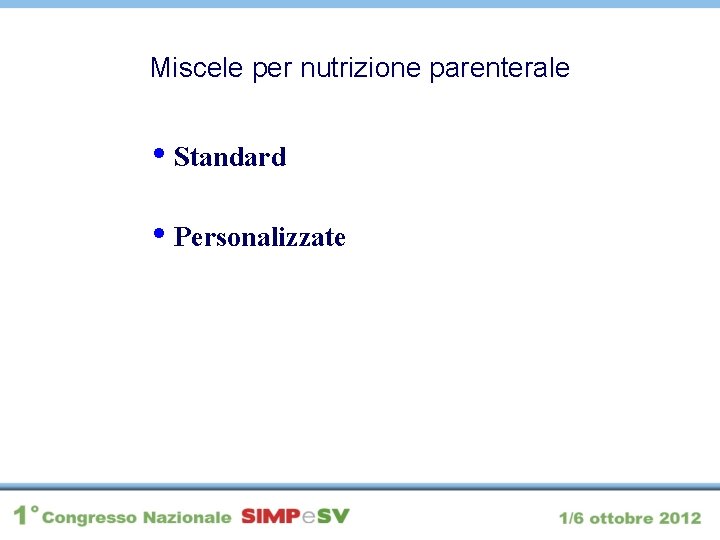 Miscele per nutrizione parenterale

• Standard

• Personalizzate

1° Congresso Nazionale SIMPeSV 1/6 ottobre 2012